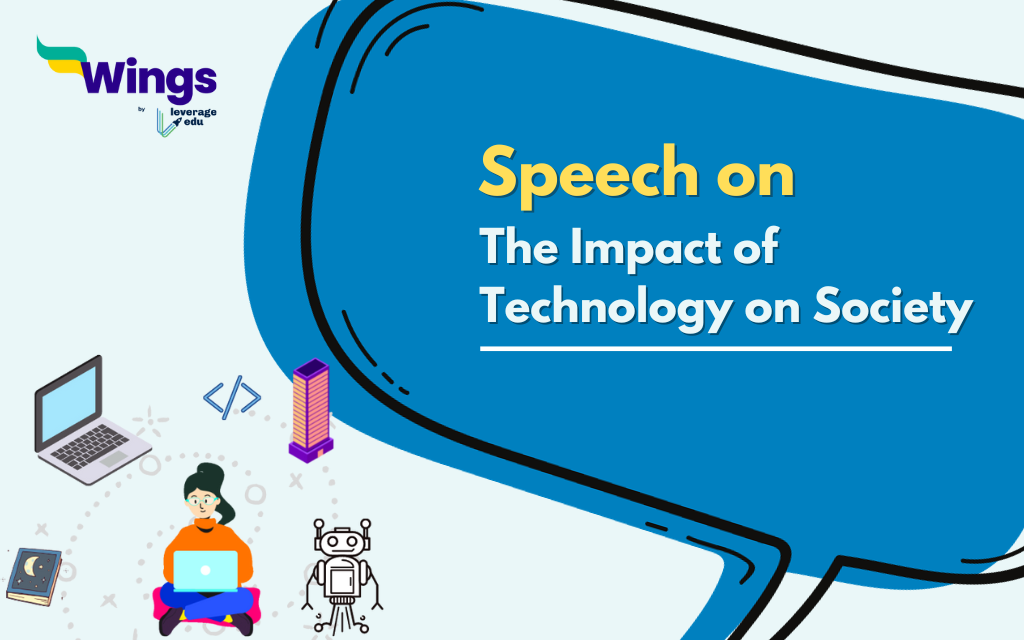 Wings
by leverage edu

Speech on
The Impact of Technology on Society

</>